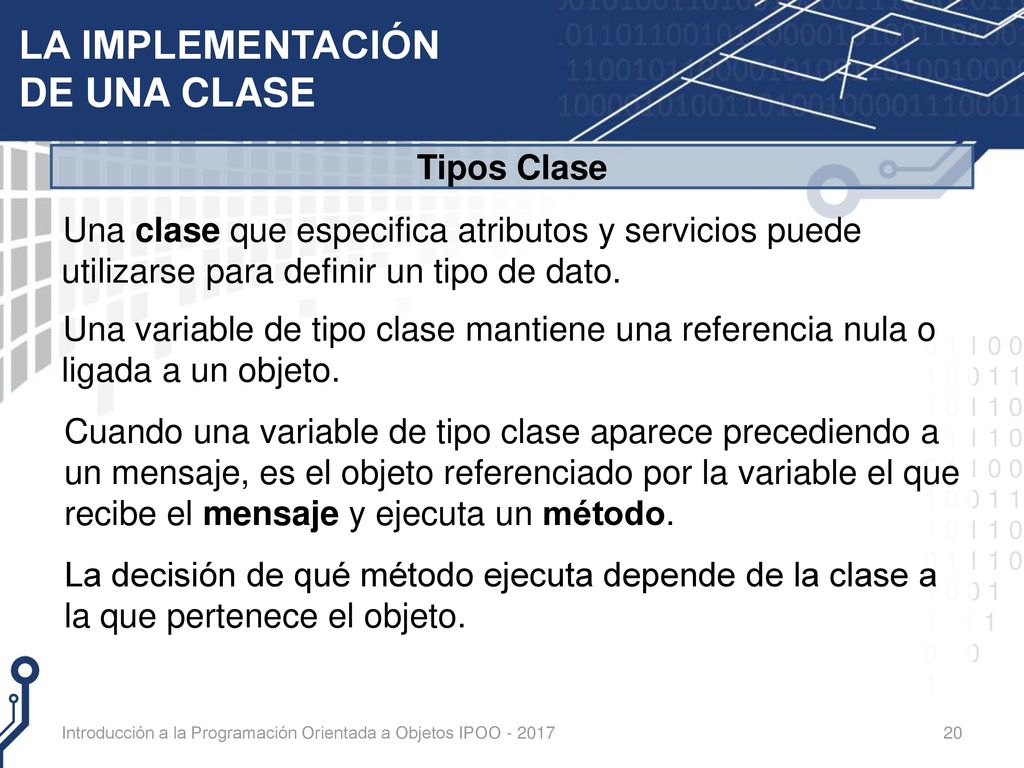 LA IMPLEMENTACIÓN DE UNA CLASE

Tipos Clase

Una clase que especifica atributos y servicios puede utilizarse para definir un tipo de dato.

Una variable de tipo clase mantiene una referencia nula o ligada a un objeto.

Cuando una variable de tipo clase aparece precediendo a un mensaje, es el objeto referenciado por la variable el que recibe el mensaje y ejecuta un método.

La decisión de qué método ejecuta depende de la clase a la que pertenece el objeto.

Introducción a la Programación Orientada a Objetos IPOO - 2017

20